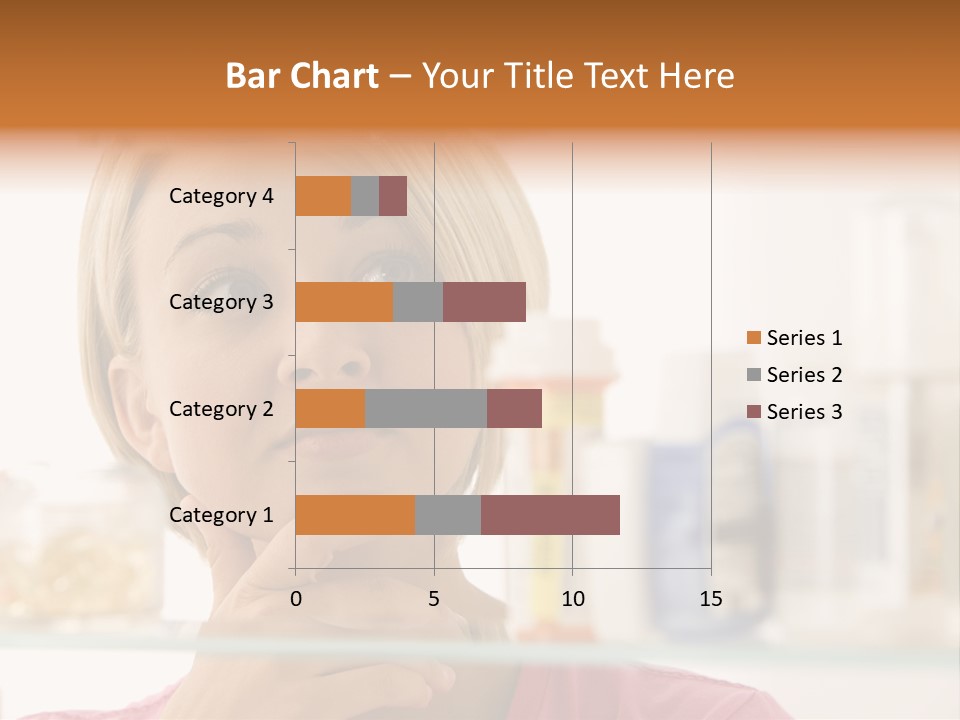 Bar Chart – Your Title Text Here

Category 4
Category 3
Category 2
Category 1

0
5
10
15

Series 1
Series 2
Series 3